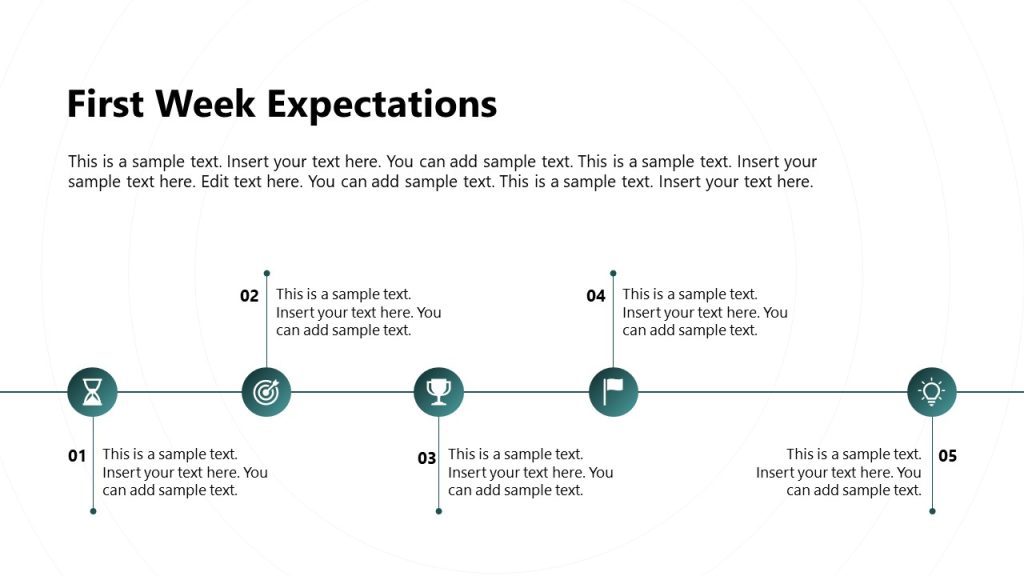 First Week Expectations

This is a sample text. Insert your text here. You can add sample text. This is a sample text. Insert your sample text here. Edit text here. You can add sample text. This is a sample text. Insert your text here.

02 This is a sample text. Insert your text here. You can add sample text.

04 This is a sample text. Insert your text here. You can add sample text.

01 This is a sample text. Insert your text here. You can add sample text.

03 This is a sample text. Insert your text here. You can add sample text.

This is a sample text. Insert your text here. You can add sample text. 05